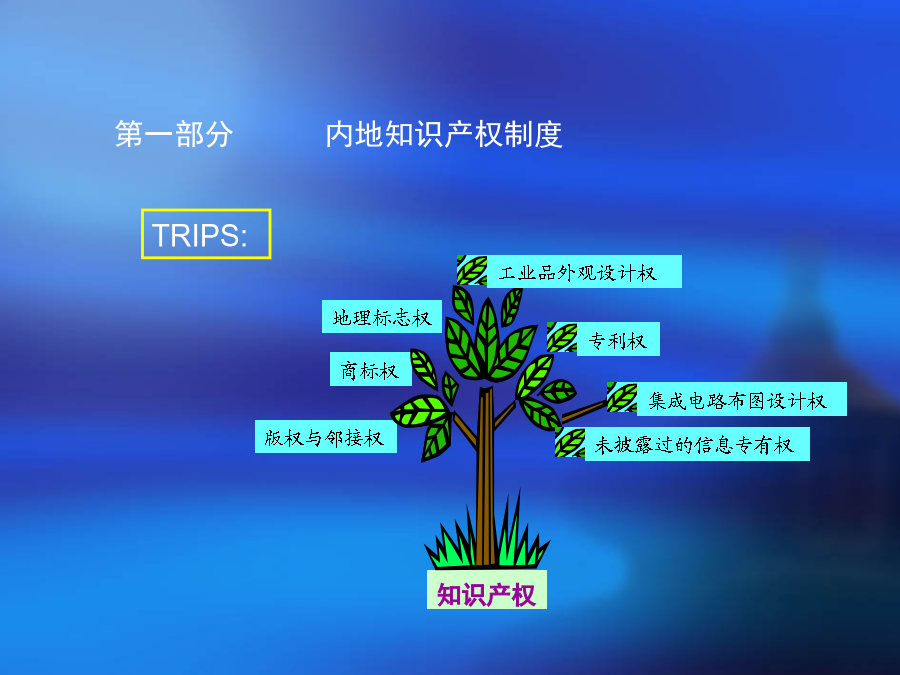 第一部分　　内地知识产权制度

TRIPS:

工业品外观设计权

地理标志权

专利权

商标权

集成电路布图设计权

版权与邻接权

未披露过的信息专有权

知识产权